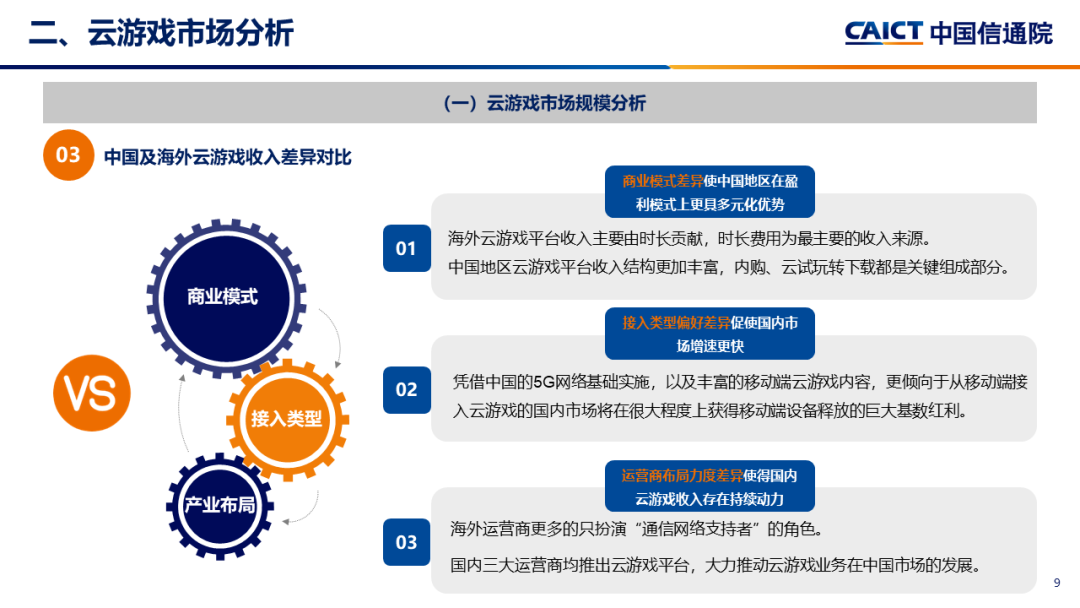 二、云游戏市场分析

CAICT 中国信通院

（一）云游戏市场规模分析

03 中国及海外云游戏收入差异对比

商业模式

VS

接入类型

产业布局

商业模式差异使中国地区在盈利模式上更具多元化优势

01 海外云游戏平台收入主要由时长贡献，时长费用为最主要的收入来源。
中国地区云游戏平台收入结构更加丰富，内购、云试玩转下载都是关键组成部分。

接入类型偏好差异促使国内市场增速更快

02 凭借中国的5G网络基础实施，以及丰富的移动端云游戏内容，更倾向于从移动端接入云游戏的国内市场将在很大程度上获得移动端设备释放的巨大基数红利。

运营商布局力度差异使得国内云游戏收入存在持续动力

03 海外运营商更多的只扮演“通信网络支持者”的角色。
国内三大运营商均推出云游戏平台，大力推动云游戏业务在中国市场的发展。

9